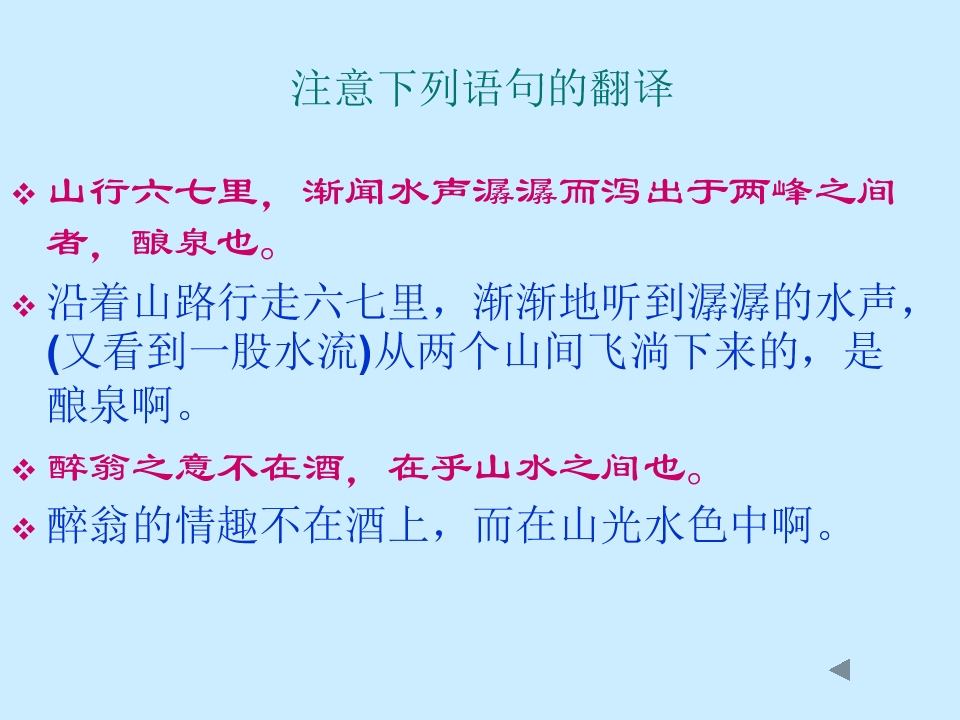 注意下列语句的翻译

❖ 山行六七里，渐闻水声潺潺而泻出于两峰之间者，酿泉也。

❖ 沿着山路行走六七里，渐渐地听到潺潺的水声，(又看到一股水流)从两个山间飞淌下来的，是酿泉啊。

❖ 醉翁之意不在酒，在乎山水之间也。

❖ 醉翁的情趣不在酒上，而在山光水色中啊。